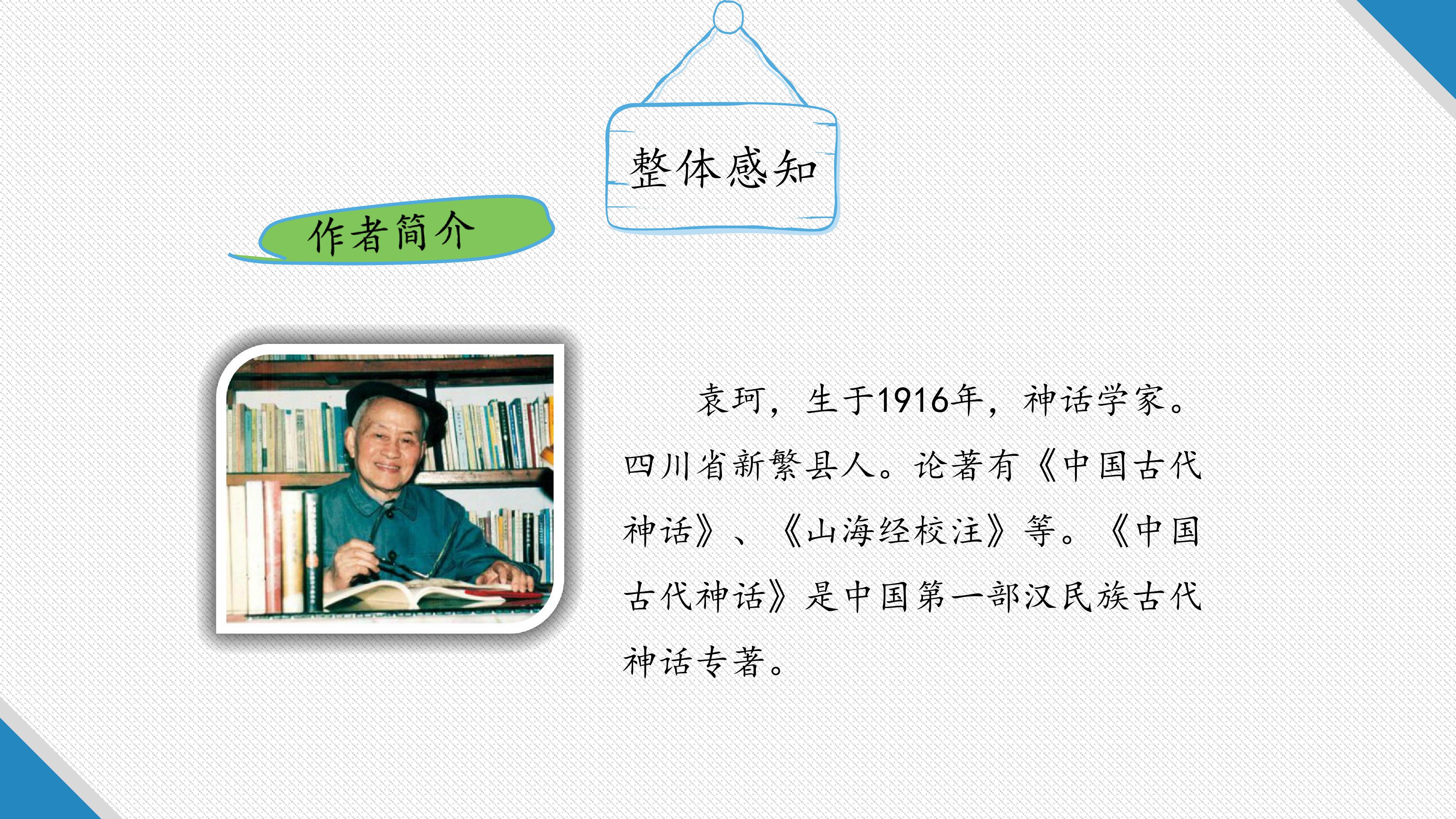 整体感知

作者简介

袁珂，生于1916年，神话学家。四川省新繁县人。论著有《中国古代神话》、《山海经校注》等。《中国古代神话》是中国第一部汉民族古代神话专著。